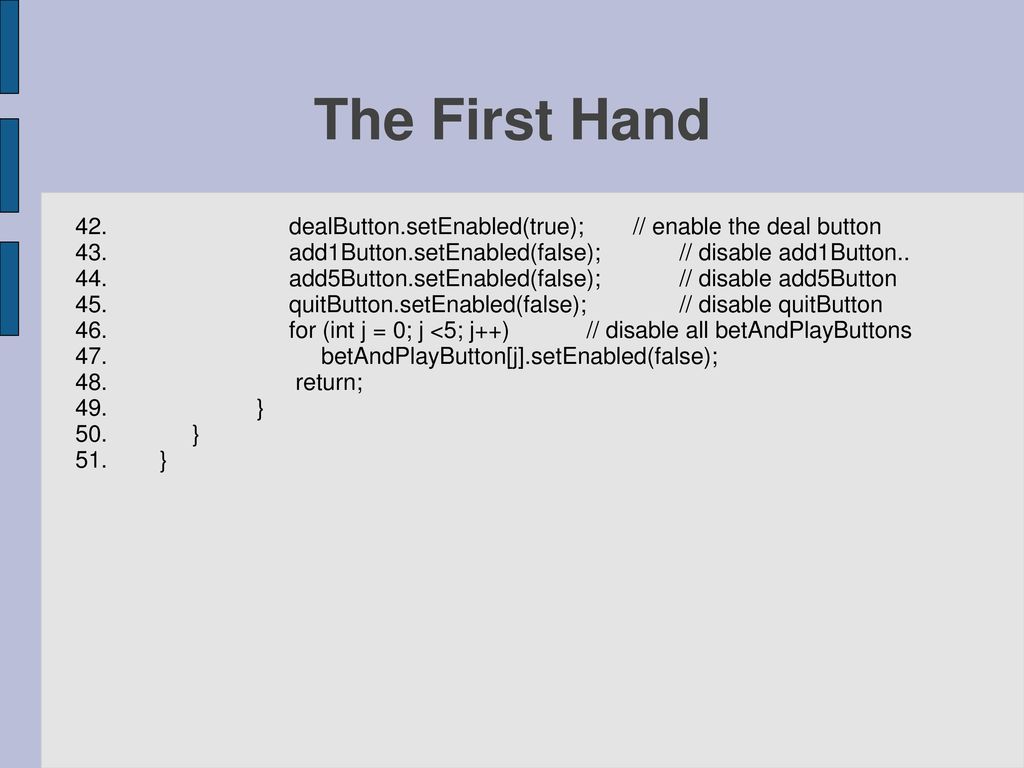 The First Hand

42. dealButton.setEnabled(true); // enable the deal button
43. add1Button.setEnabled(false); // disable add1Button..
44. add5Button.setEnabled(false); // disable add5Button
45. quitButton.setEnabled(false); // disable quitButton
46. for (int j = 0; j <5; j++) // disable all betAndPlayButtons
47. betAndPlayButton[j].setEnabled(false);
48. return;
49. }
50. }
51. }